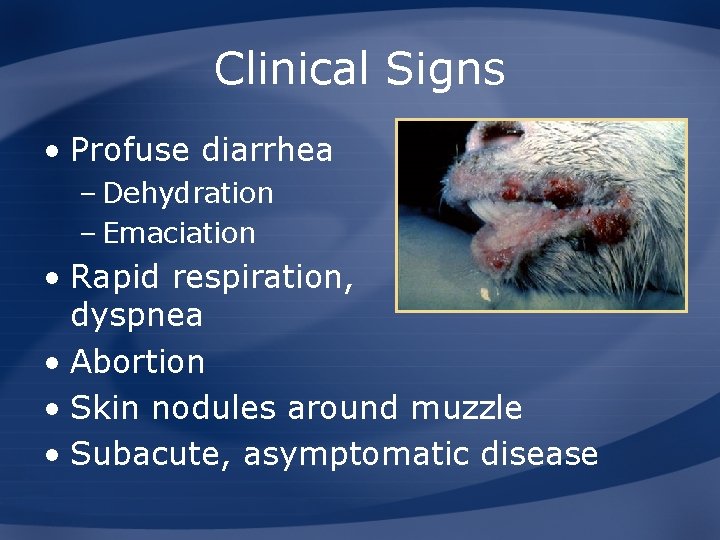 Clinical Signs

• Profuse diarrhea
– Dehydration
– Emaciation
• Rapid respiration, dyspnea
• Abortion
• Skin nodules around muzzle
• Subacute, asymptomatic disease